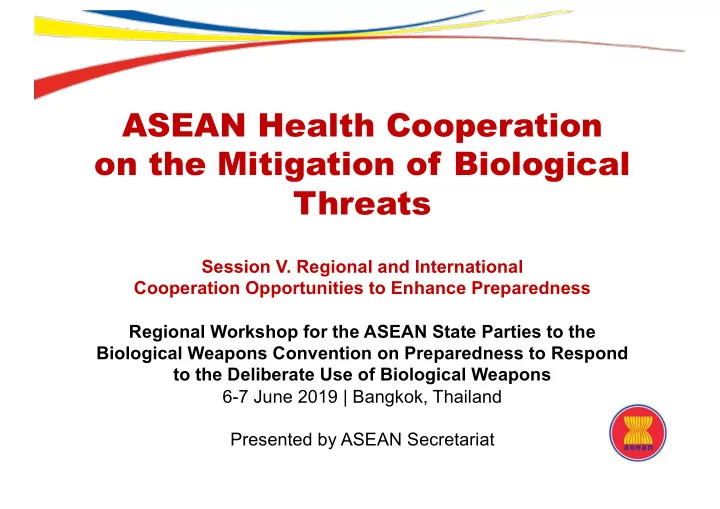 ASEAN Health Cooperation on the Mitigation of Biological Threats

Session V. Regional and International Cooperation Opportunities to Enhance Preparedness

Regional Workshop for the ASEAN State Parties to the Biological Weapons Convention on Preparedness to Respond to the Deliberate Use of Biological Weapons
6-7 June 2019 | Bangkok, Thailand

Presented by ASEAN Secretariat

asean